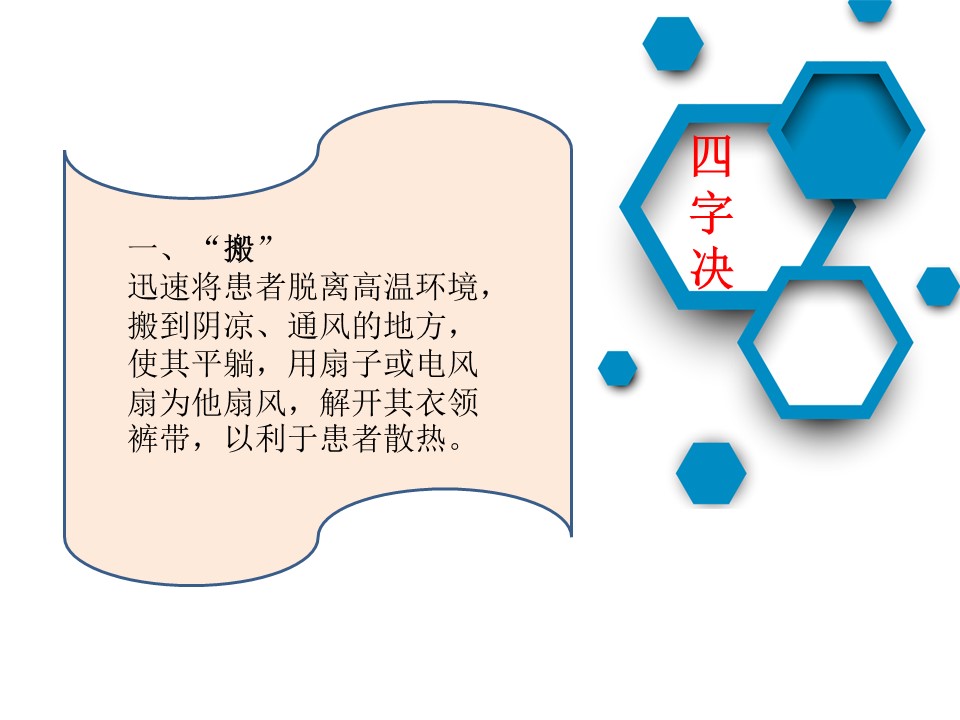 一、“搬”
迅速将患者脱离高温环境，搬到阴凉、通风的地方，使其平躺，用扇子或电风扇为他扇风，解开其衣领裤带，以利于患者散热。

四字决